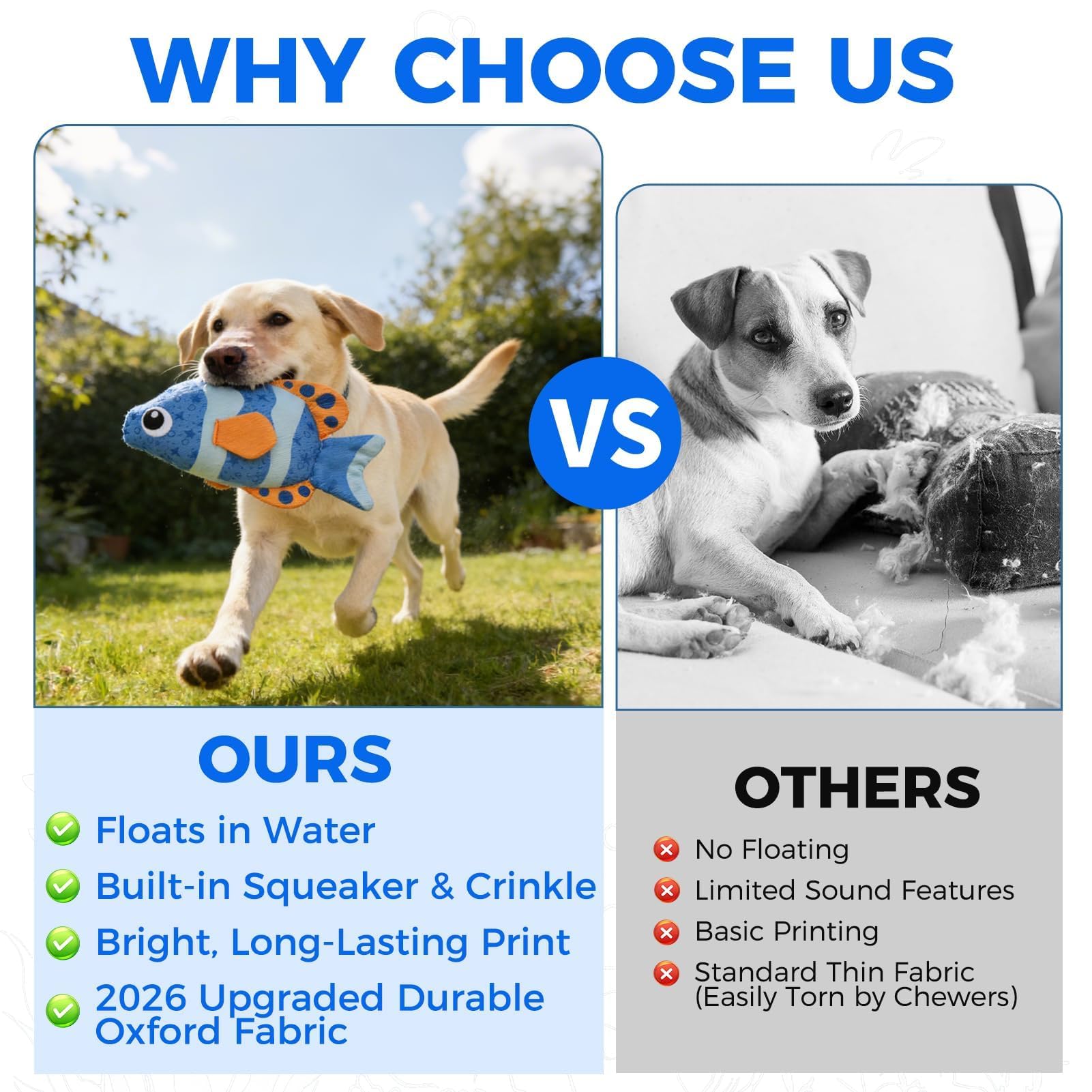 WHY CHOOSE US

VS

OURS

Floats in Water

Built-in Squeaker & Crinkle

Bright, Long-Lasting Print

2026 Upgraded Durable Oxford Fabric

OTHERS

No Floating

Limited Sound Features

Basic Printing

Standard Thin Fabric (Easily Torn by Chewers)